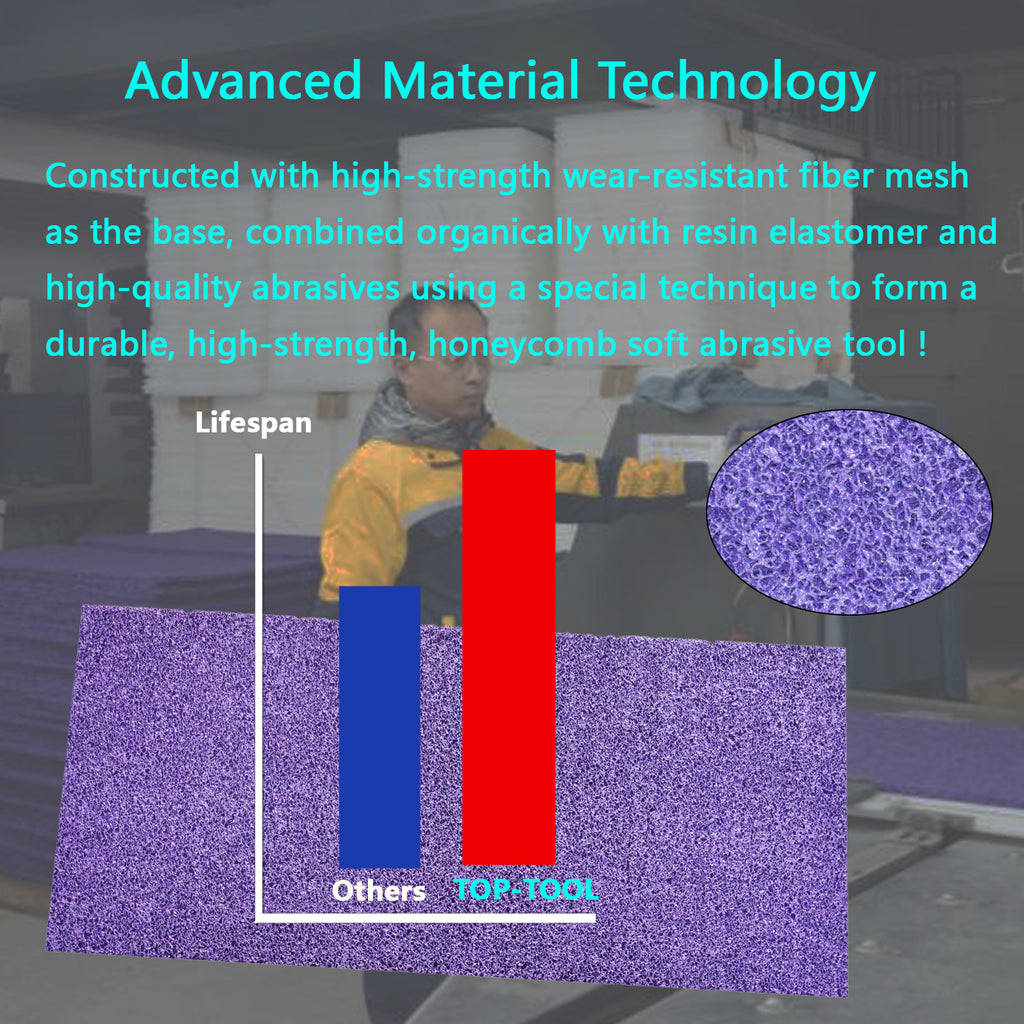 Advanced Material Technology

Constructed with high-strength wear-resistant fiber mesh as the base, combined organically with resin elastomer and high-quality abrasives using a special technique to form a durable, high-strength, honeycomb soft abrasive tool !

Lifespan

Others

TOP-TOOL